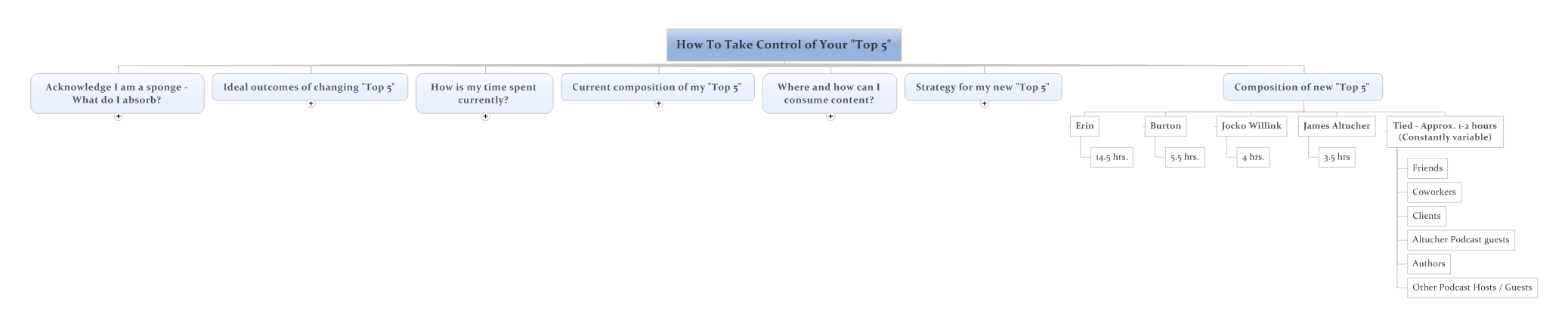 How To Take Control of Your "Top 5"

Acknowledge I am a sponge - What do I absorb?

Ideal outcomes of changing "Top 5"

How is my time spent currently?

Current composition of my "Top 5"

Where and how can I consume content?

Strategy for my new "Top 5"

Composition of new "Top 5"

Erin

14.5 hrs.

Burton

5.5 hrs.

Jocko Willink

4 hrs.

James Altucher

3.5 hrs

Tied - Approx. 1-2 hours (Constantly variable)

Friends

Coworkers

Clients

Altucher Podcast guests

Authors

Other Podcast Hosts / Guests